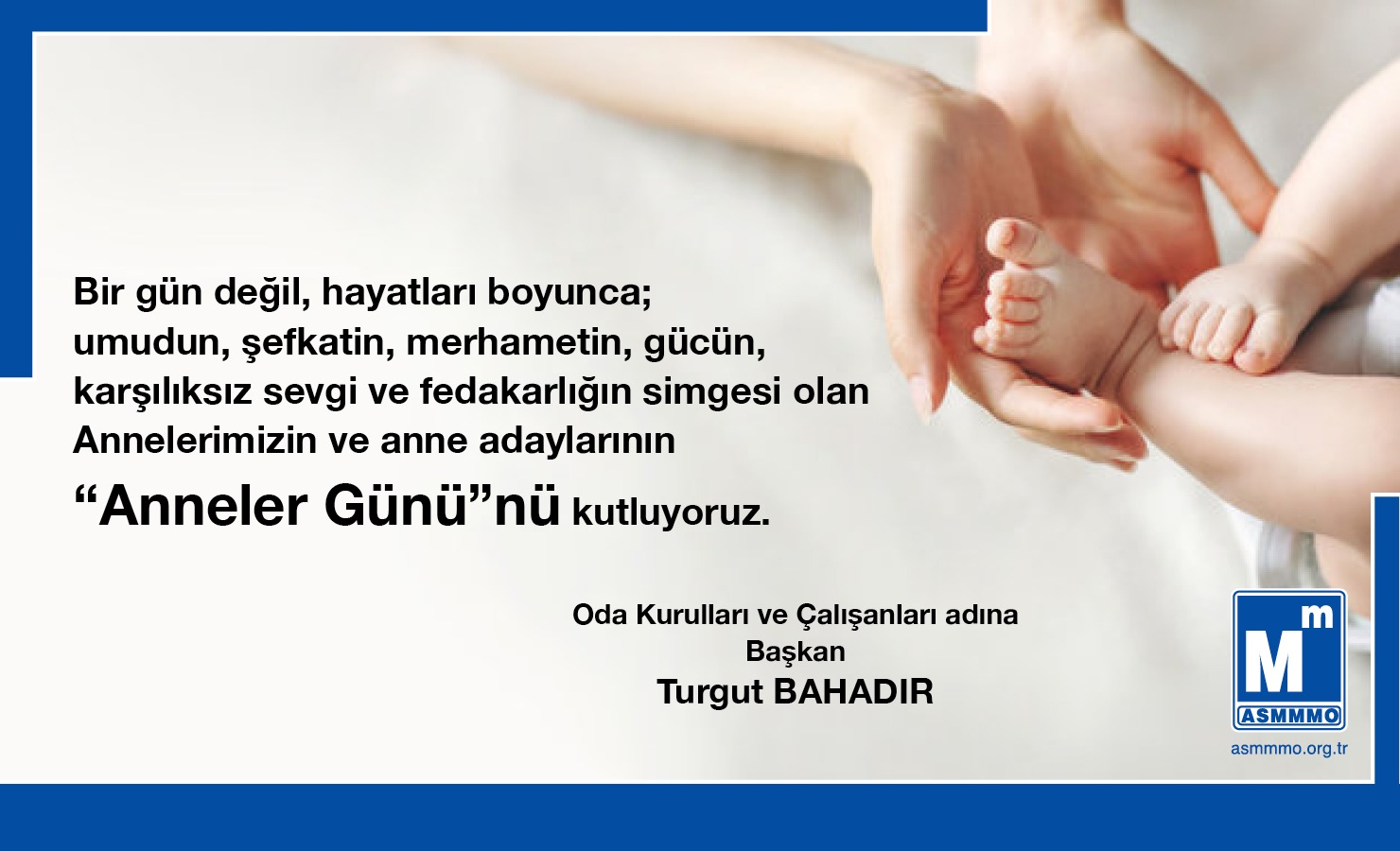 Bir gün değil, hayatları boyunca;
umudun, şefkatin, merhametin, gücün,
karşılıksız sevgi ve fedakarlığın simgesi olan
Annelerimizin ve anne adaylarının
“Anneler Günü”nü kutluyoruz.

Oda Kurulları ve Çalışanları adına
Başkan
Turgut BAHADIR

Mm
ASMMMO
asmmmo.org.tr